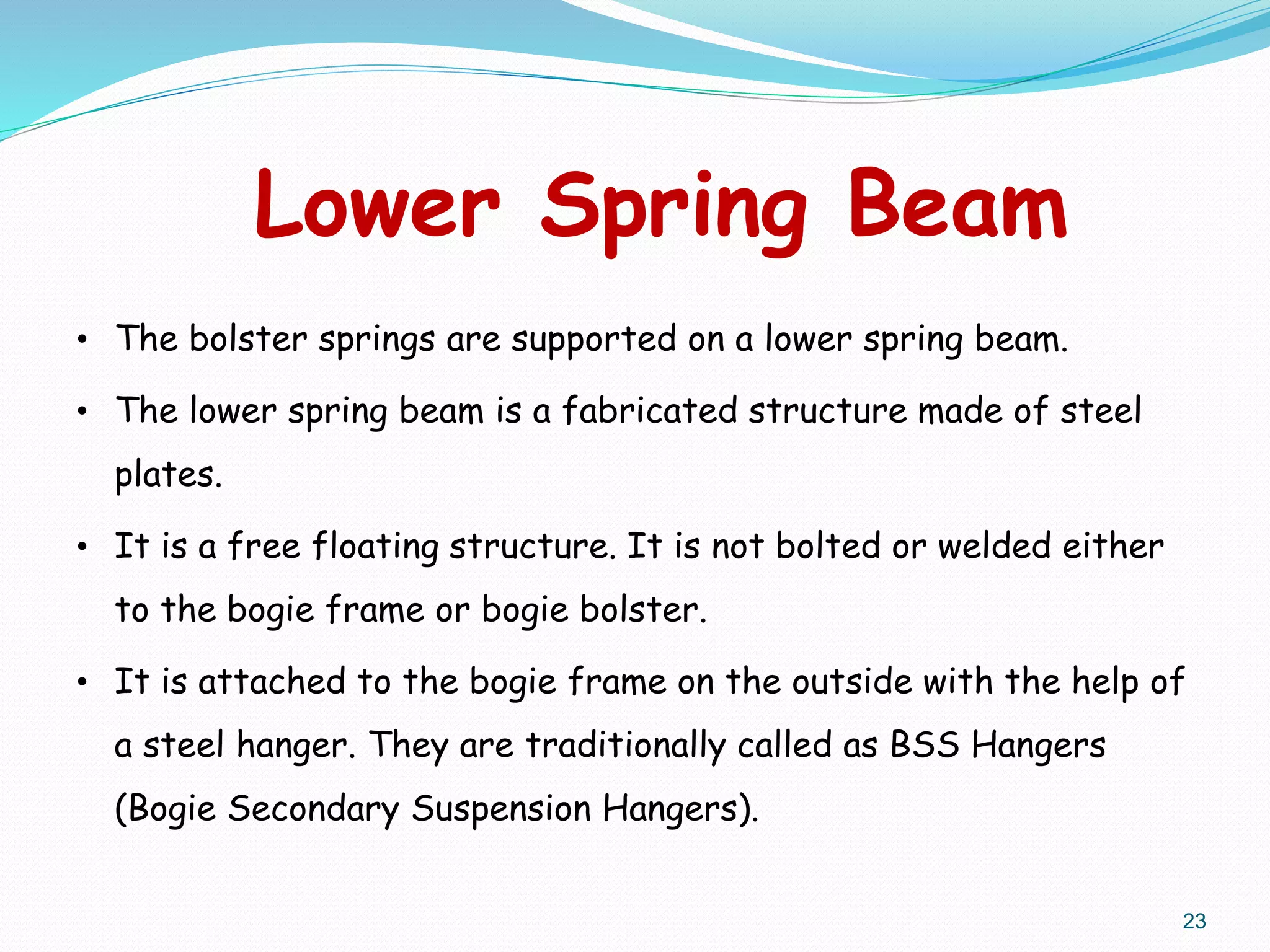 Lower Spring Beam

• The bolster springs are supported on a lower spring beam.

• The lower spring beam is a fabricated structure made of steel plates.

• It is a free floating structure. It is not bolted or welded either to the bogie frame or bogie bolster.

• It is attached to the bogie frame on the outside with the help of a steel hanger. They are traditionally called as BSS Hangers (Bogie Secondary Suspension Hangers).

23